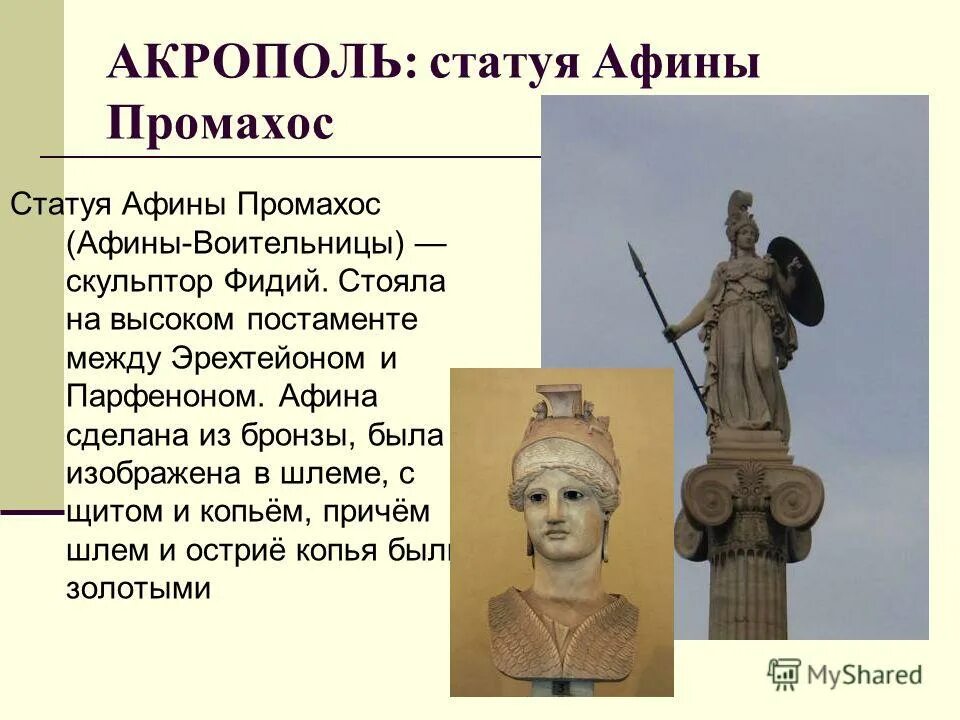 АКРОПОЛЬ: статуя Афины Промахос

Статуя Афины Промахос (Афины-Воительницы) — скульптор Фидий. Стояла на высоком постаменте между Эрехтейоном и Парфеноном. Афина сделана из бронзы, была изображена в шлеме, с щитом и копьём, причём шлем и остриё копья были золотыми

MyShared